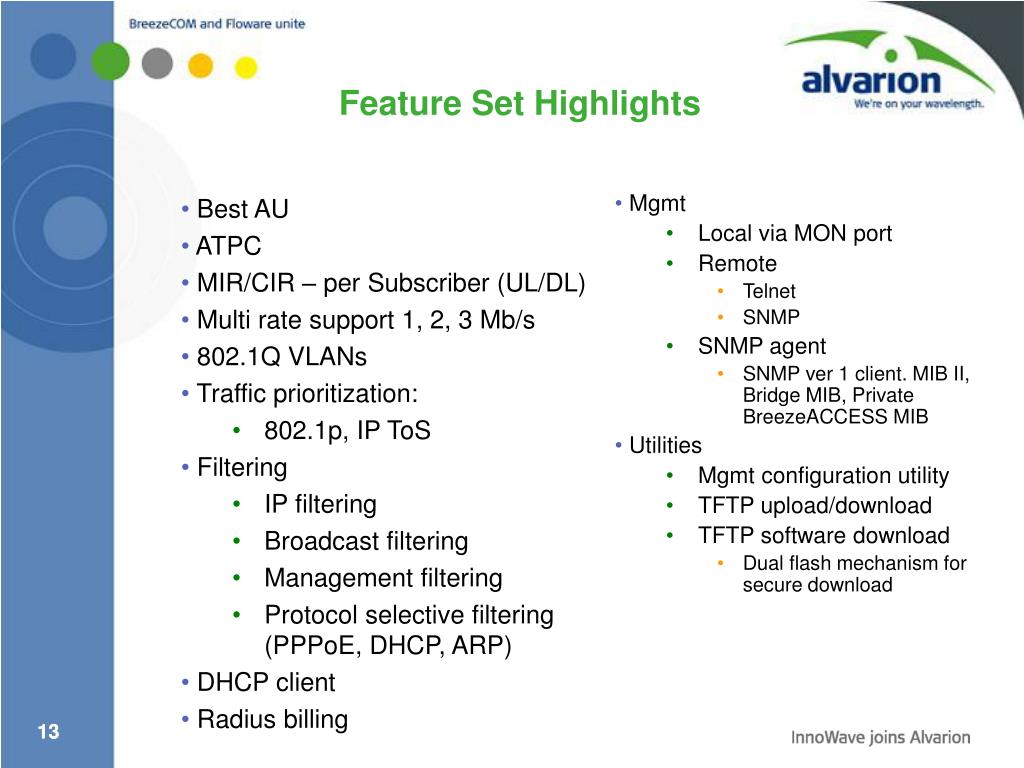 BreezeCOM and Floware unite

alvarion
We're on your wavelength.

Feature Set Highlights

• Best AU
• ATPC
• MIR/CIR – per Subscriber (UL/DL)
• Multi rate support 1, 2, 3 Mb/s
• 802.1Q VLANs
• Traffic prioritization:
  • 802.1p, IP ToS
• Filtering
  • IP filtering
  • Broadcast filtering
  • Management filtering
  • Protocol selective filtering (PPPoE, DHCP, ARP)
• DHCP client
• Radius billing

• Mgmt
  • Local via MON port
  • Remote
    • Telnet
    • SNMP
  • SNMP agent
    • SNMP ver 1 client. MIB II, Bridge MIB, Private BreezeACCESS MIB
• Utilities
  • Mgmt configuration utility
  • TFTP upload/download
  • TFTP software download
    • Dual flash mechanism for secure download

13

InnoWave joins Alvarion